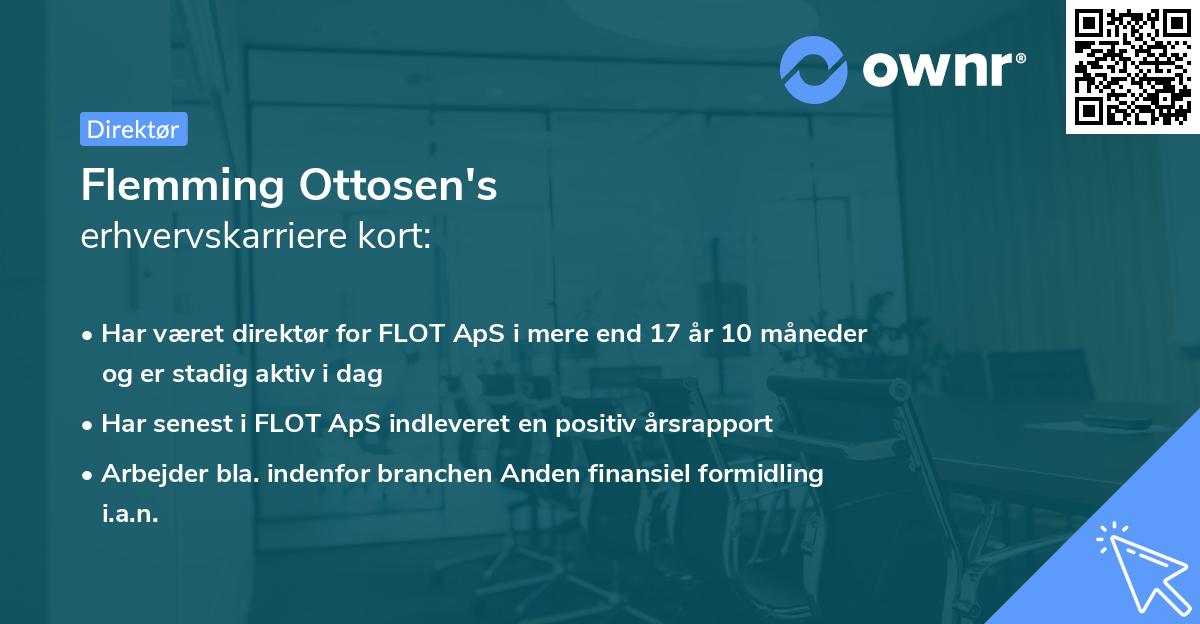 ownr®

Direktør

Flemming Ottosen's
erhvervskarriere kort:

• Har været direktør for FLOT ApS i mere end 17 år 10 måneder og er stadig aktiv i dag

• Har senest i FLOT ApS indleveret en positiv årsrapport

• Arbejder bla. indenfor branchen Anden finansiel formidling i.a.n.